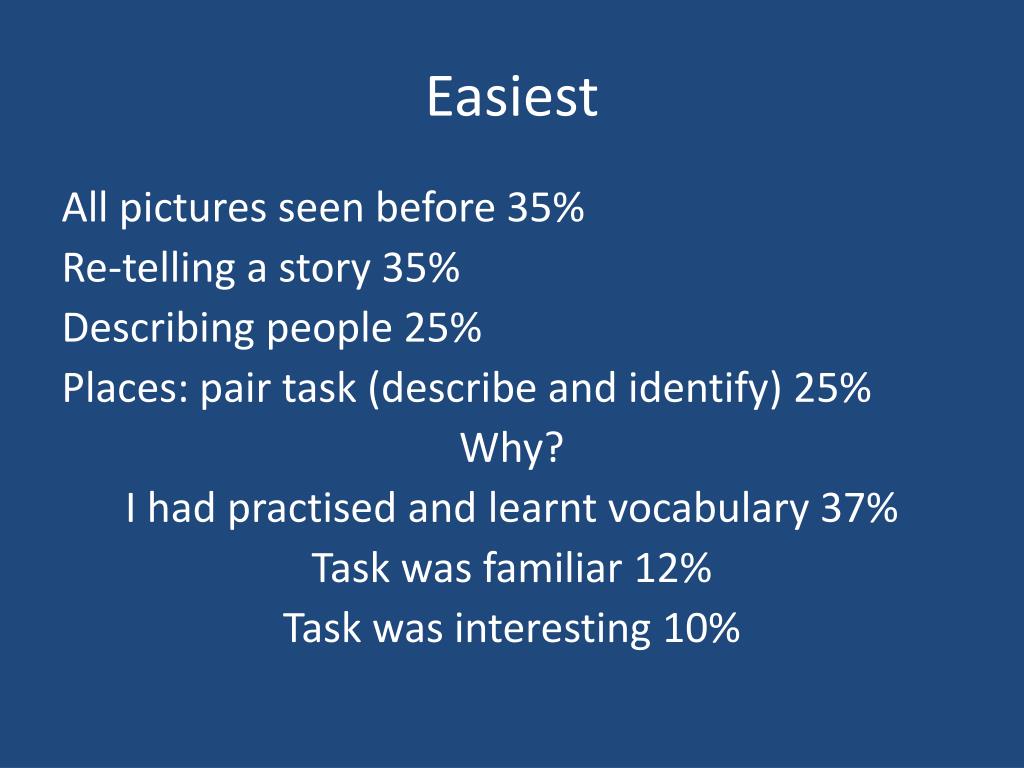 Easiest

All pictures seen before 35%
Re-telling a story 35%
Describing people 25%
Places: pair task (describe and identify) 25%

Why?
I had practised and learnt vocabulary 37%
Task was familiar 12%
Task was interesting 10%